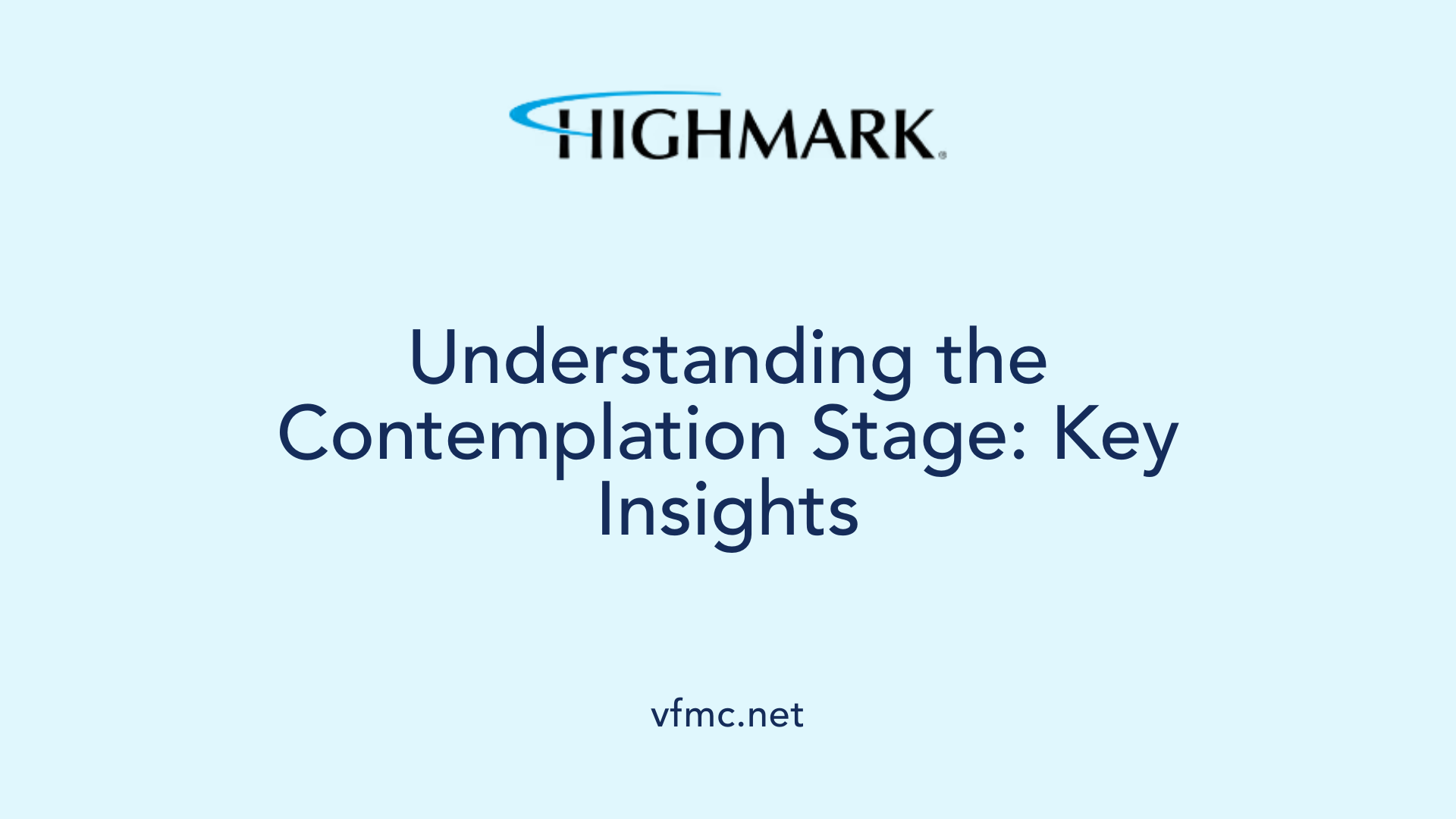 HIGHMARK®

Understanding the Contemplation Stage: Key Insights

vfmc.net